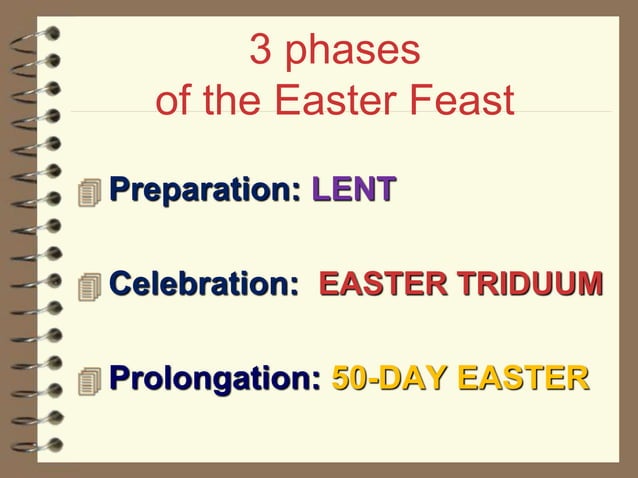 3 phases
of the Easter Feast

Preparation: LENT

Celebration: EASTER TRIDUUM

Prolongation: 50-DAY EASTER